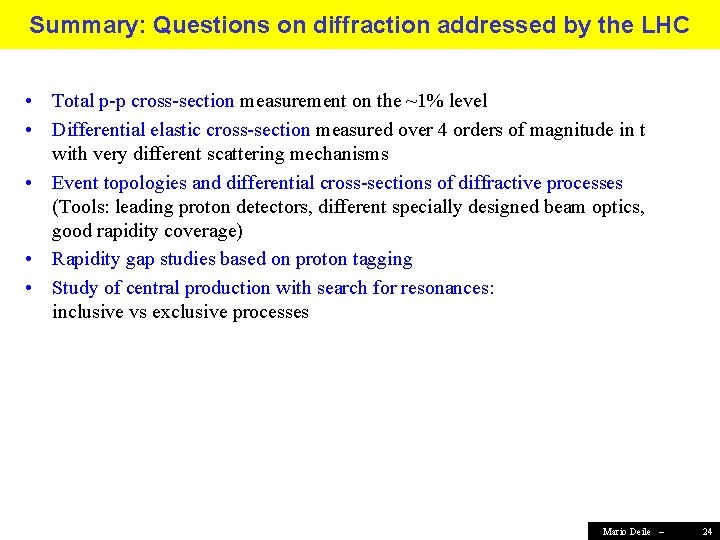 Summary: Questions on diffraction addressed by the LHC

• Total p-p cross-section measurement on the ~1% level

• Differential elastic cross-section measured over 4 orders of magnitude in t with very different scattering mechanisms

• Event topologies and differential cross-sections of diffractive processes (Tools: leading proton detectors, different specially designed beam optics, good rapidity coverage)

• Rapidity gap studies based on proton tagging

• Study of central production with search for resonances: inclusive vs exclusive processes

Mario Deile – 24